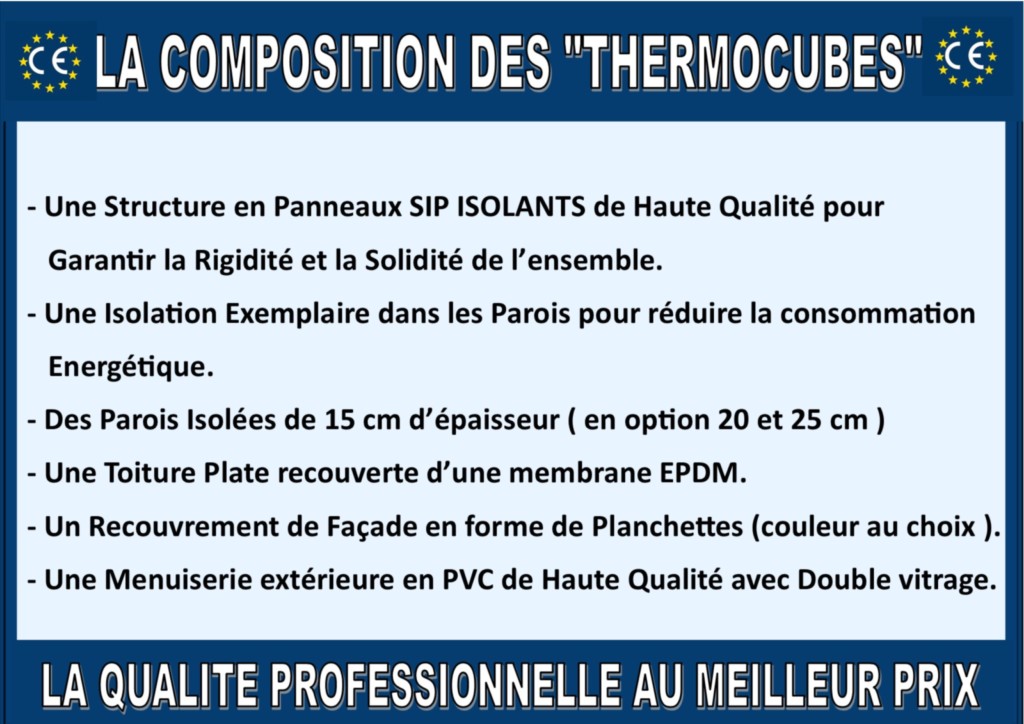 CE LA COMPOSITION DES "THERMOCUBES" CE

- Une Structure en Panneaux SIP ISOLANTS de Haute Qualité pour Garantir la Rigidité et la Solidité de l'ensemble.

- Une Isolation Exemplaire dans les Parois pour réduire la consommation Energétique.

- Des Parois Isolées de 15 cm d'épaisseur ( en option 20 et 25 cm )

- Une Toiture Plate recouverte d'une membrane EPDM.

- Un Recouvrement de Façade en forme de Planchettes (couleur au choix ).

- Une Menuiserie extérieure en PVC de Haute Qualité avec Double vitrage.

LA QUALITE PROFESSIONNELLE AU MEILLEUR PRIX